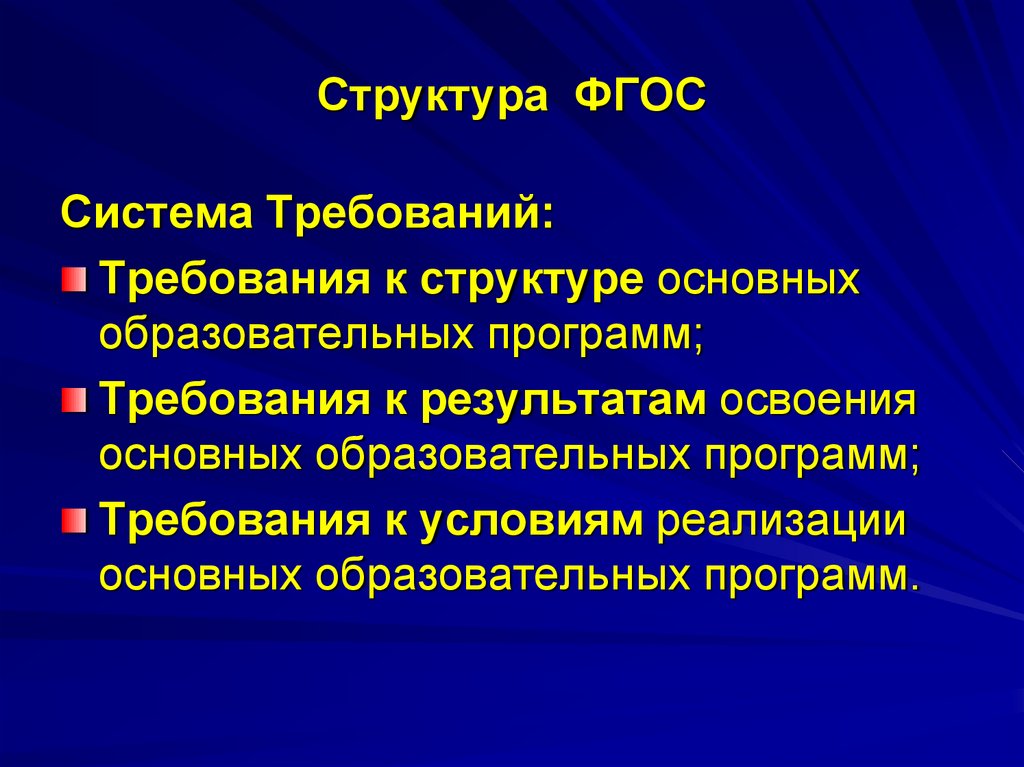 Структура ФГОС

Система Требований:

Требования к структуре основных образовательных программ;

Требования к результатам освоения основных образовательных программ;

Требования к условиям реализации основных образовательных программ.